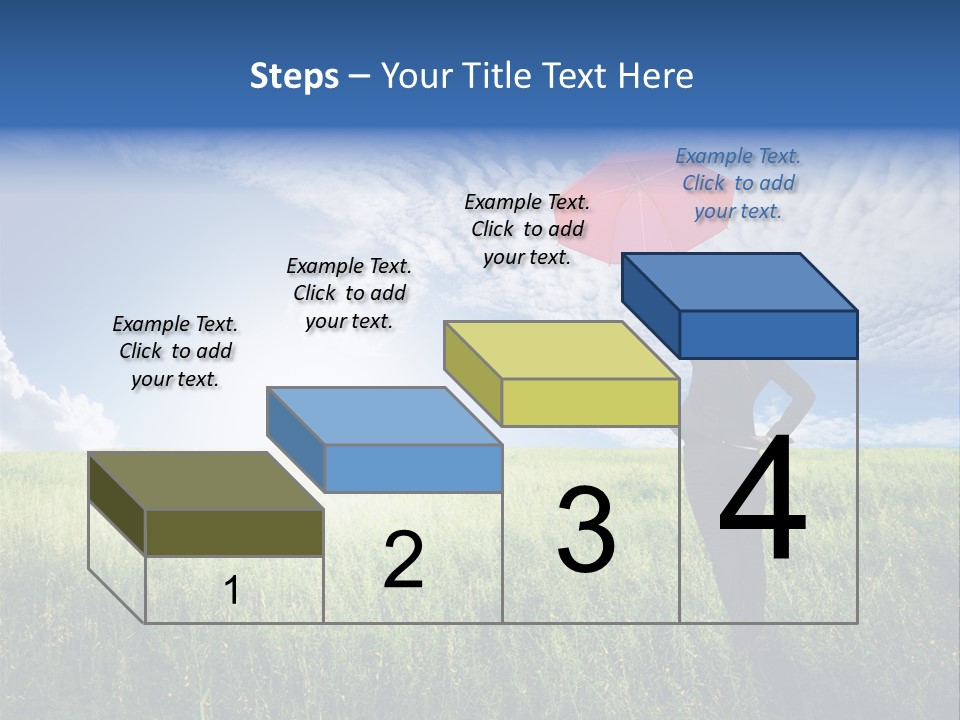 Steps – Your Title Text Here

Example Text. Click to add your text.

Example Text. Click to add your text.

Example Text. Click to add your text.

Example Text. Click to add your text.

1

2

3

4